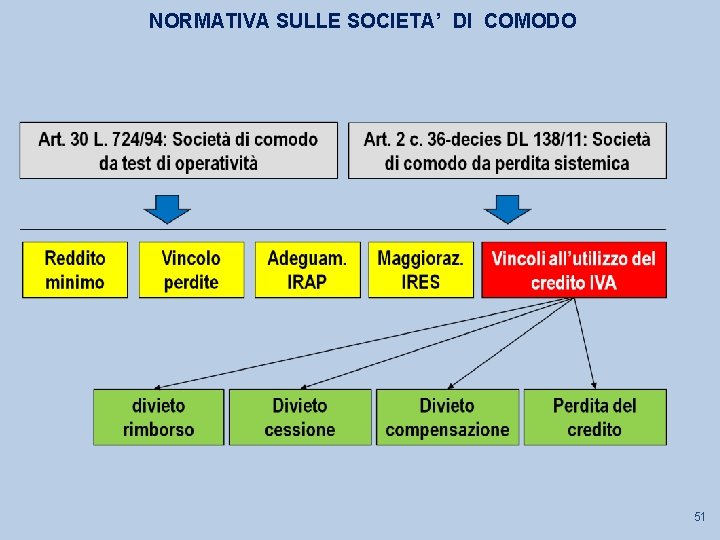 NORMATIVA SULLE SOCIETA' DI COMODO

Art. 30 L. 724/94: Società di comodo da test di operatività

Art. 2 c. 36-decies DL 138/11: Società di comodo da perdita sistemica

Reddito minimo

Vincolo perdite

Adeguam. IRAP

Maggioraz. IRES

Vincoli all'utilizzo del credito IVA

divieto rimborso

Divieto cessione

Divieto compensazione

Perdita del credito

51